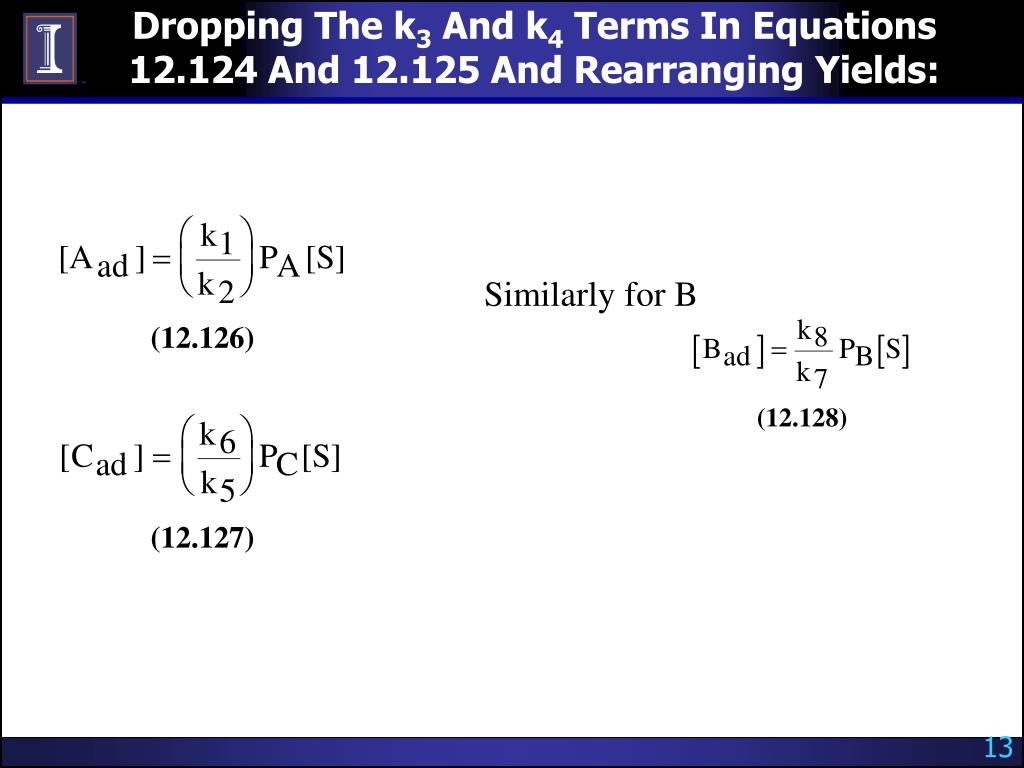 Dropping The $k_3$ And $k_4$ Terms In Equations 12.124 And 12.125 And Rearranging Yields:

$[A_{ad}] = \left(\frac{k_1}{k_2}\right) P_A [S]$

(12.126)

$[C_{ad}] = \left(\frac{k_6}{k_5}\right) P_C [S]$

(12.127)

Similarly for B

$[B_{ad}] = \frac{k_8}{k_7} P_B [S]$

(12.128)

13